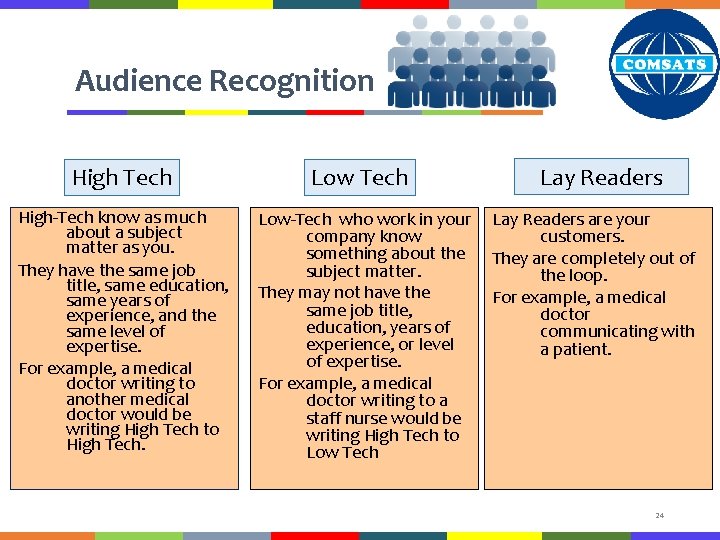 Audience Recognition

COMSATS

High Tech

High-Tech know as much about a subject matter as you.

They have the same job title, same education, same years of experience, and the same level of expertise.

For example, a medical doctor writing to another medical doctor would be writing High Tech to High Tech.

Low Tech

Low-Tech who work in your company know something about the subject matter.

They may not have the same job title, education, years of experience, or level of expertise.

For example, a medical doctor writing to a staff nurse would be writing High Tech to Low Tech

Lay Readers

Lay Readers are your customers.

They are completely out of the loop.

For example, a medical doctor communicating with a patient.

24